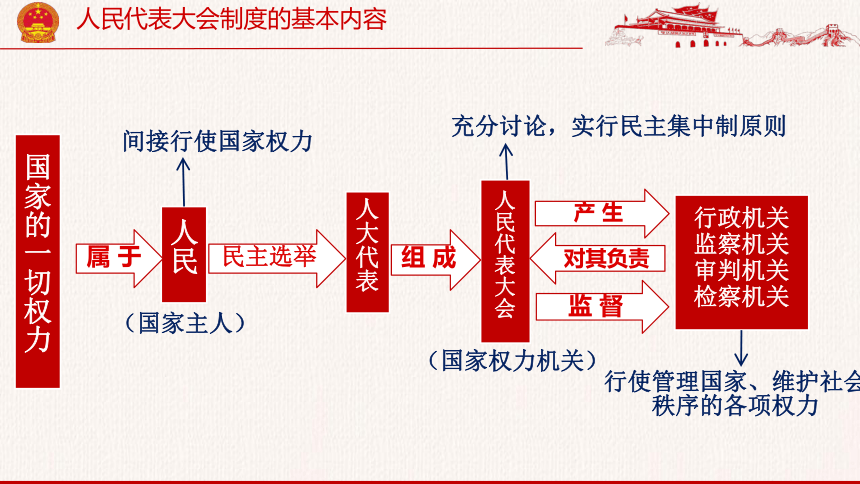 人民代表大会制度的基本内容

国家的一切权力

属于

间接行使国家权力

人民

（国家主人）

民主选举

人大代表

组成

充分讨论，实行民主集中制原则

人民代表大会

（国家权力机关）

产生

对其负责

监督

行政机关
监察机关
审判机关
检察机关

行使管理国家、维护社会秩序的各项权力